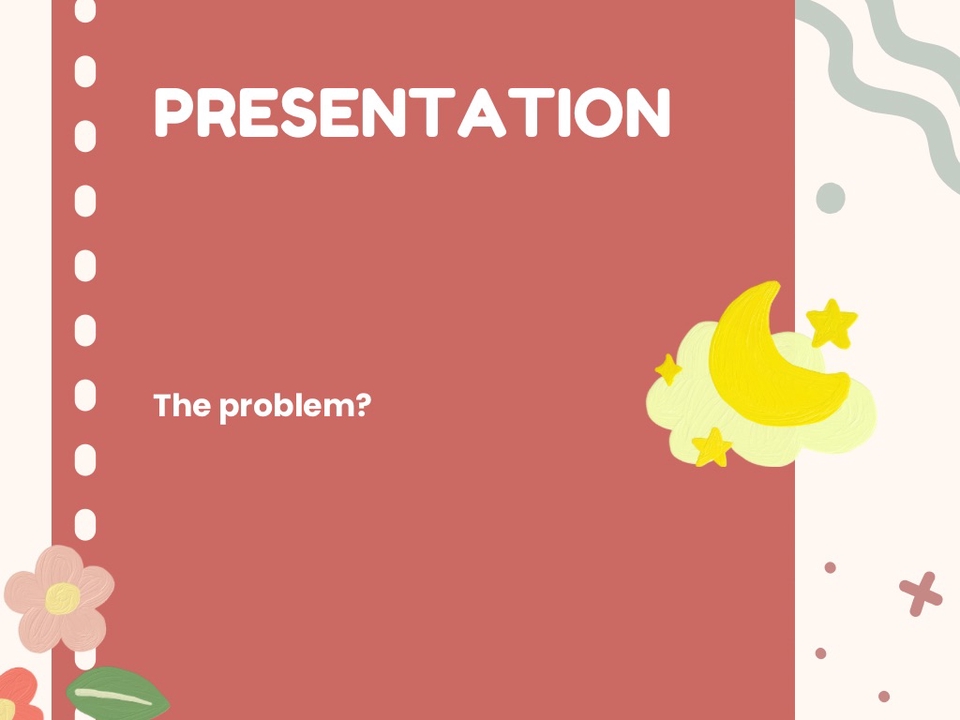 PRESENTATION

The problem?